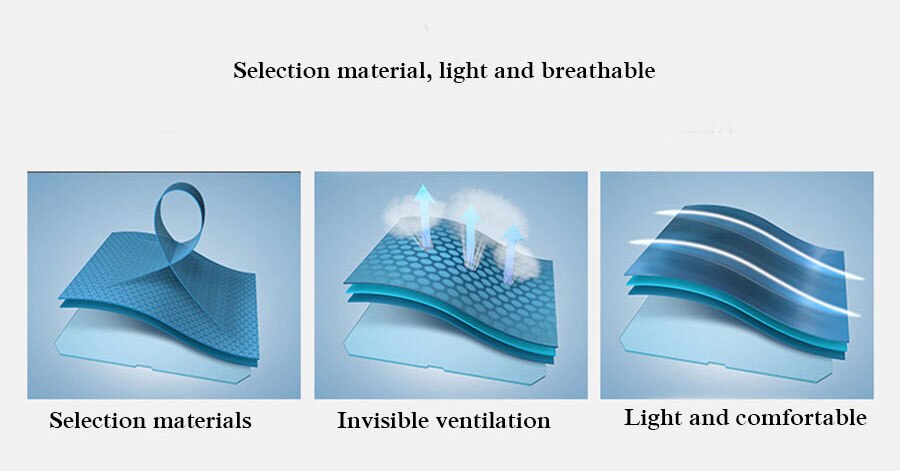 Selection material, light and breathable

Selection materials

Invisible ventilation

Light and comfortable